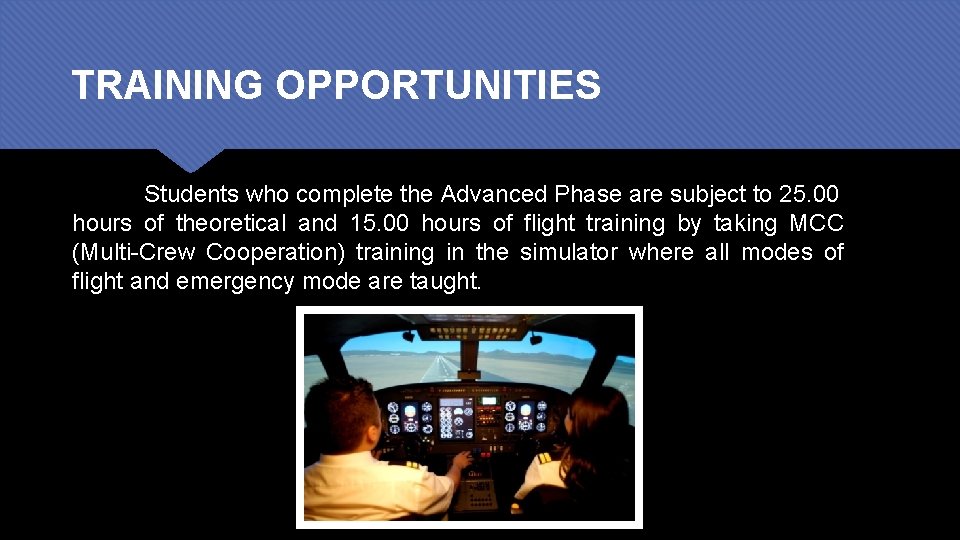 TRAINING OPPORTUNITIES

Students who complete the Advanced Phase are subject to 25.00 hours of theoretical and 15.00 hours of flight training by taking MCC (Multi-Crew Cooperation) training in the simulator where all modes of flight and emergency mode are taught.